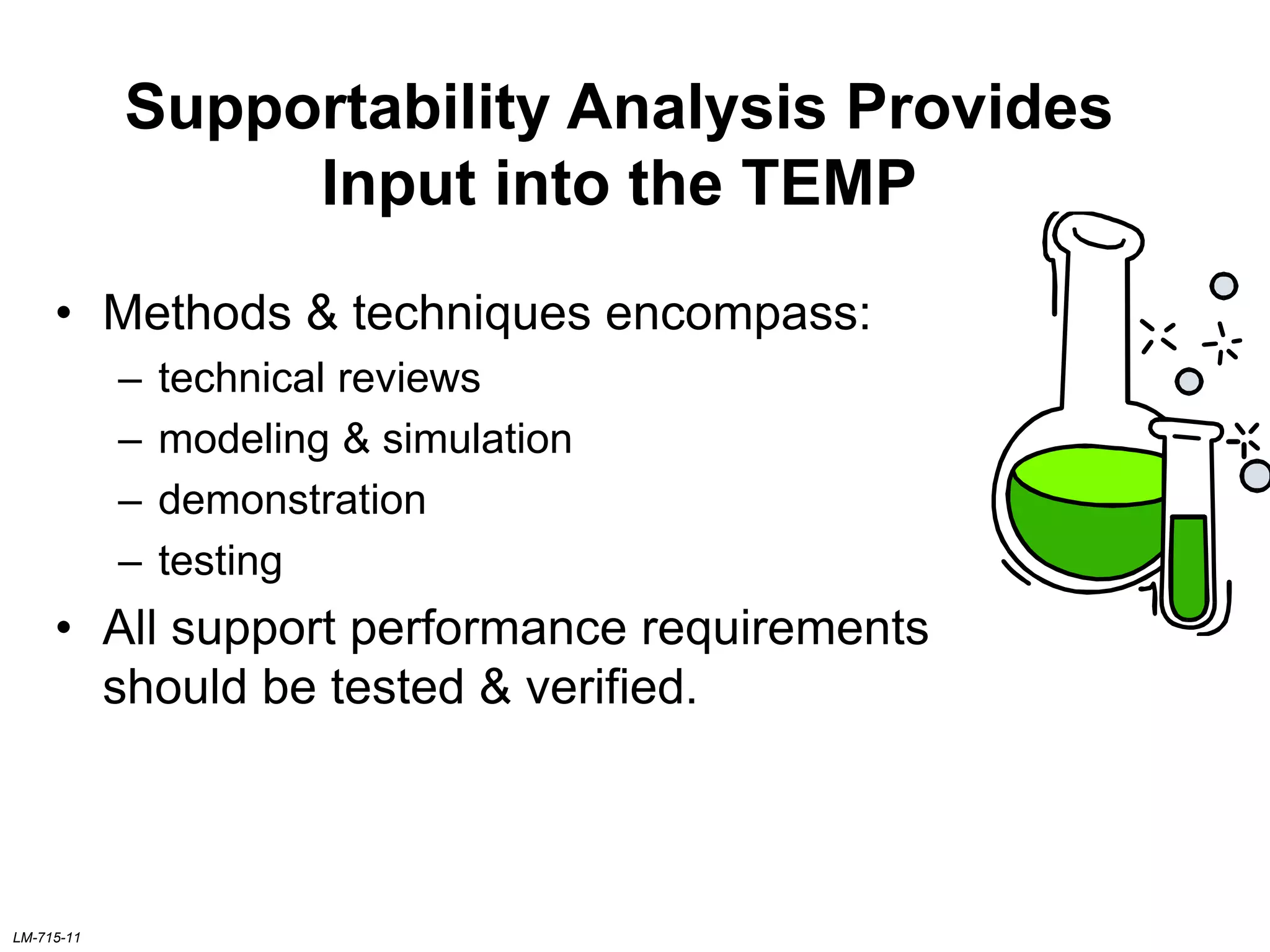 Supportability Analysis Provides Input into the TEMP

• Methods & techniques encompass:
  – technical reviews
  – modeling & simulation
  – demonstration
  – testing
• All support performance requirements should be tested & verified.

LM-715-11